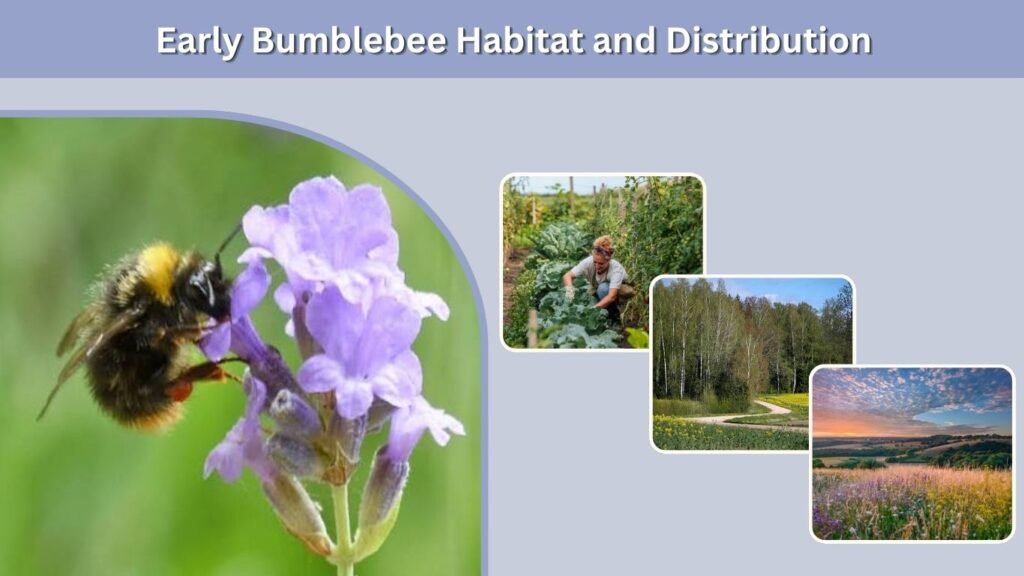 Early Bumblebee Habitat and Distribution